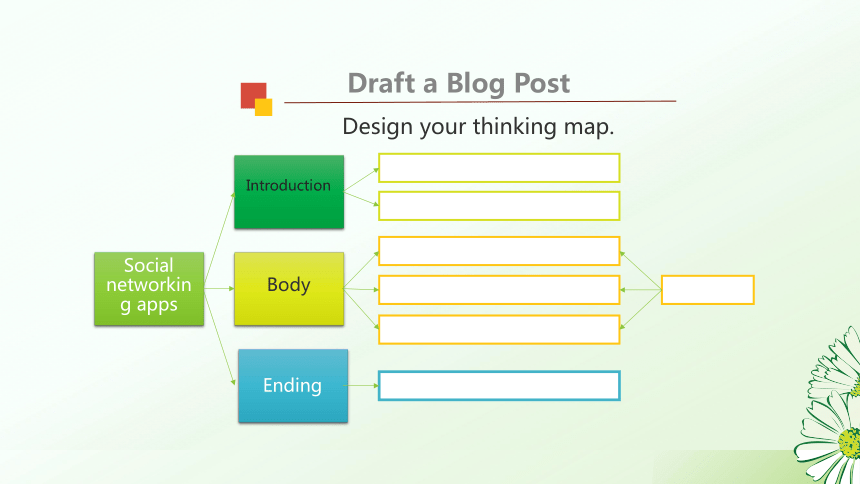 Draft a Blog Post

Design your thinking map.

Social networking apps

Introduction

Body

Ending